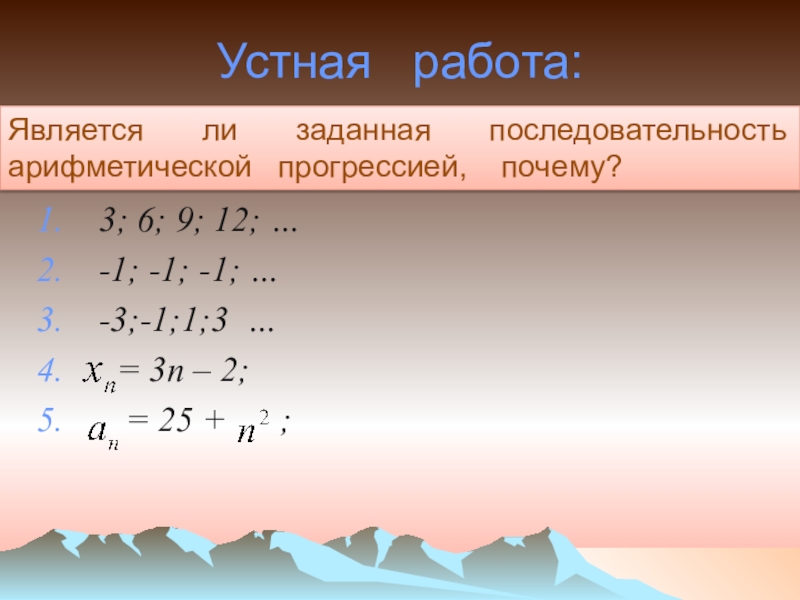 Устная работа:

Является ли заданная последовательность арифметической прогрессией, почему?

1. 3; 6; 9; 12; …
2. -1; -1; -1; …
3. -3;-1;1;3 …
4. $x_n = 3n - 2$;
5. $a_n = 25 + n^2$ ;